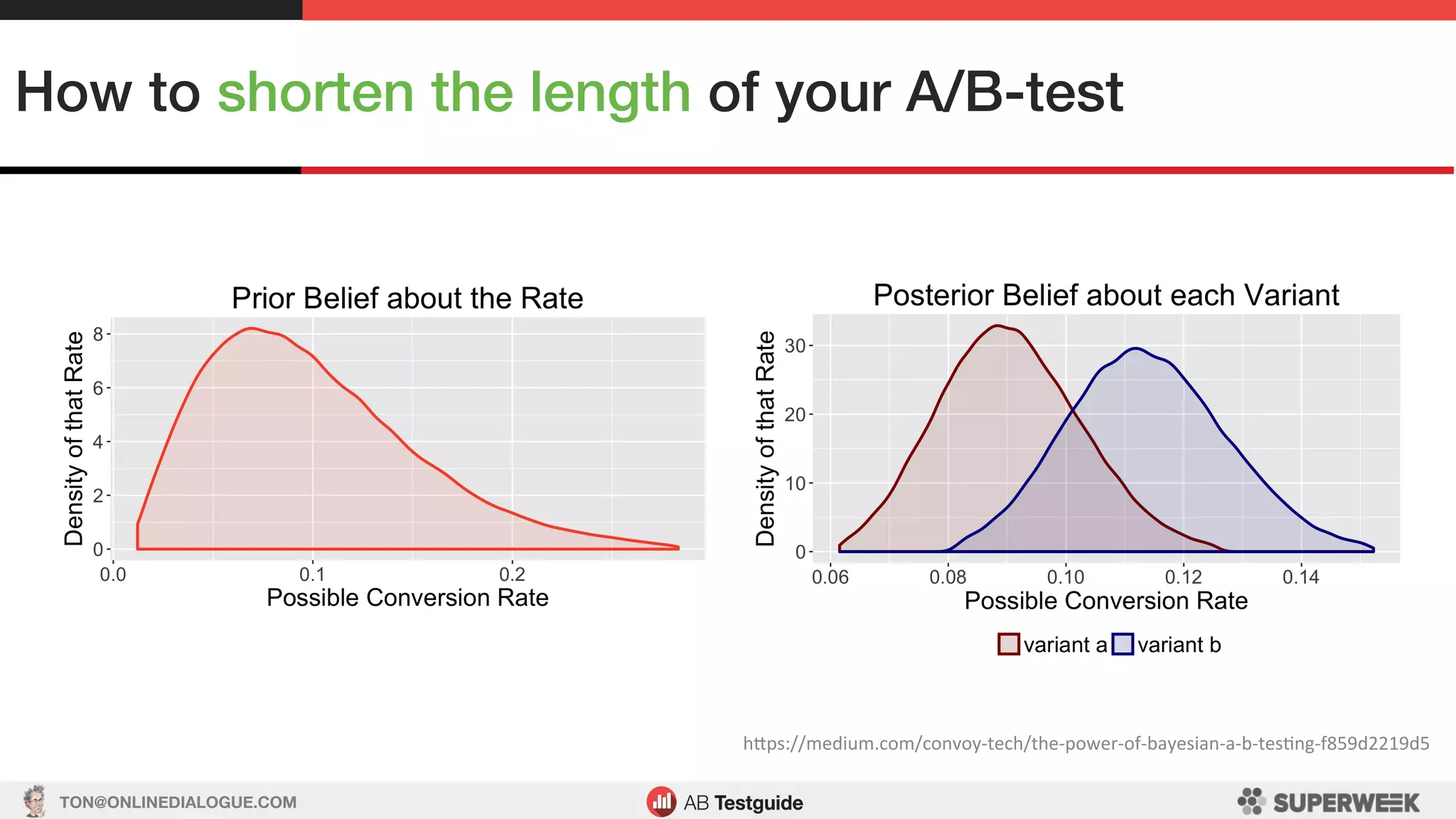 How to shorten the length of your A/B-test

Prior Belief about the Rate

Density of that Rate

8
6
4
2
0

0.0 0.1 0.2

Possible Conversion Rate

Posterior Belief about each Variant

Density of that Rate

30
20
10
0

0.06 0.08 0.10 0.12 0.14

Possible Conversion Rate

variant a variant b

https://medium.com/convoy-tech/the-power-of-bayesian-a-b-testing-f859d2219d5

TON@ONLINEDIALOGUE.COM

AB Testguide

SUPERWEEK